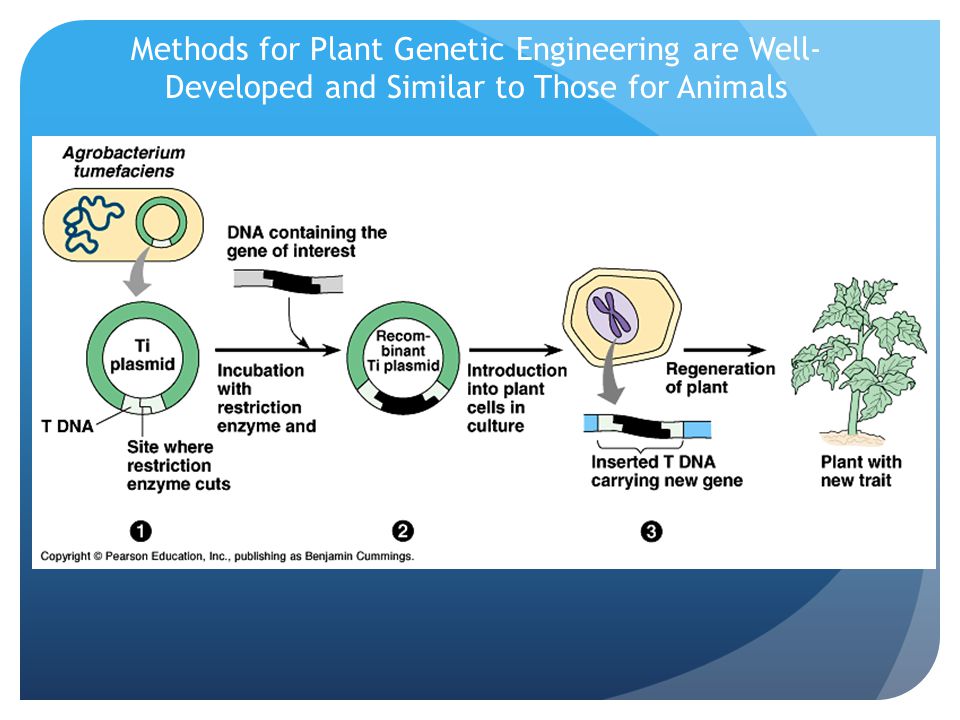 Methods for Plant Genetic Engineering are Well-Developed and Similar to Those for Animals

Agrobacterium tumefaciens

DNA containing the gene of interest

Ti plasmid

T DNA

Site where restriction enzyme cuts

Incubation with restriction enzyme and

Recombinant Ti plasmid

Introduction into plant cells in culture

Inserted T DNA carrying new gene

Regeneration of plant

Plant with new trait

1

2

3

Copyright © Pearson Education, Inc., publishing as Benjamin Cummings.